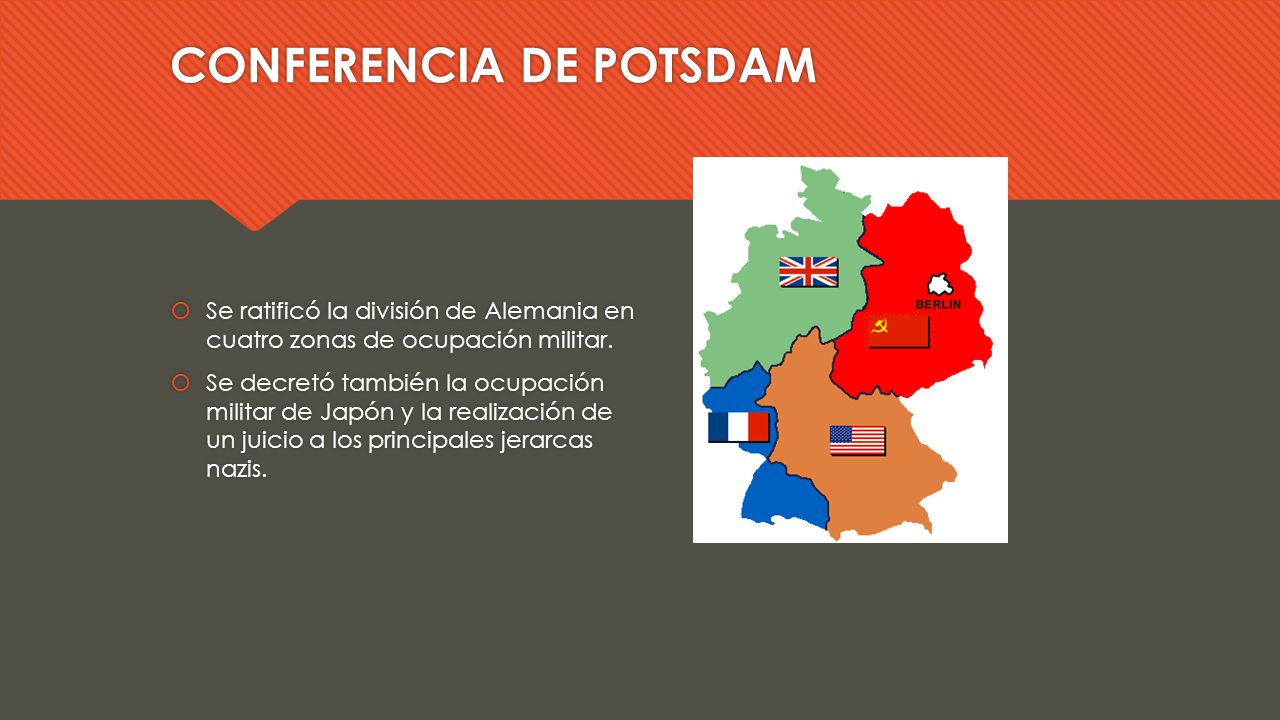 CONFERENCIA DE POTSDAM

Se ratificó la división de Alemania en cuatro zonas de ocupación militar.

Se decretó también la ocupación militar de Japón y la realización de un juicio a los principales jerarcas nazis.

BERLIN